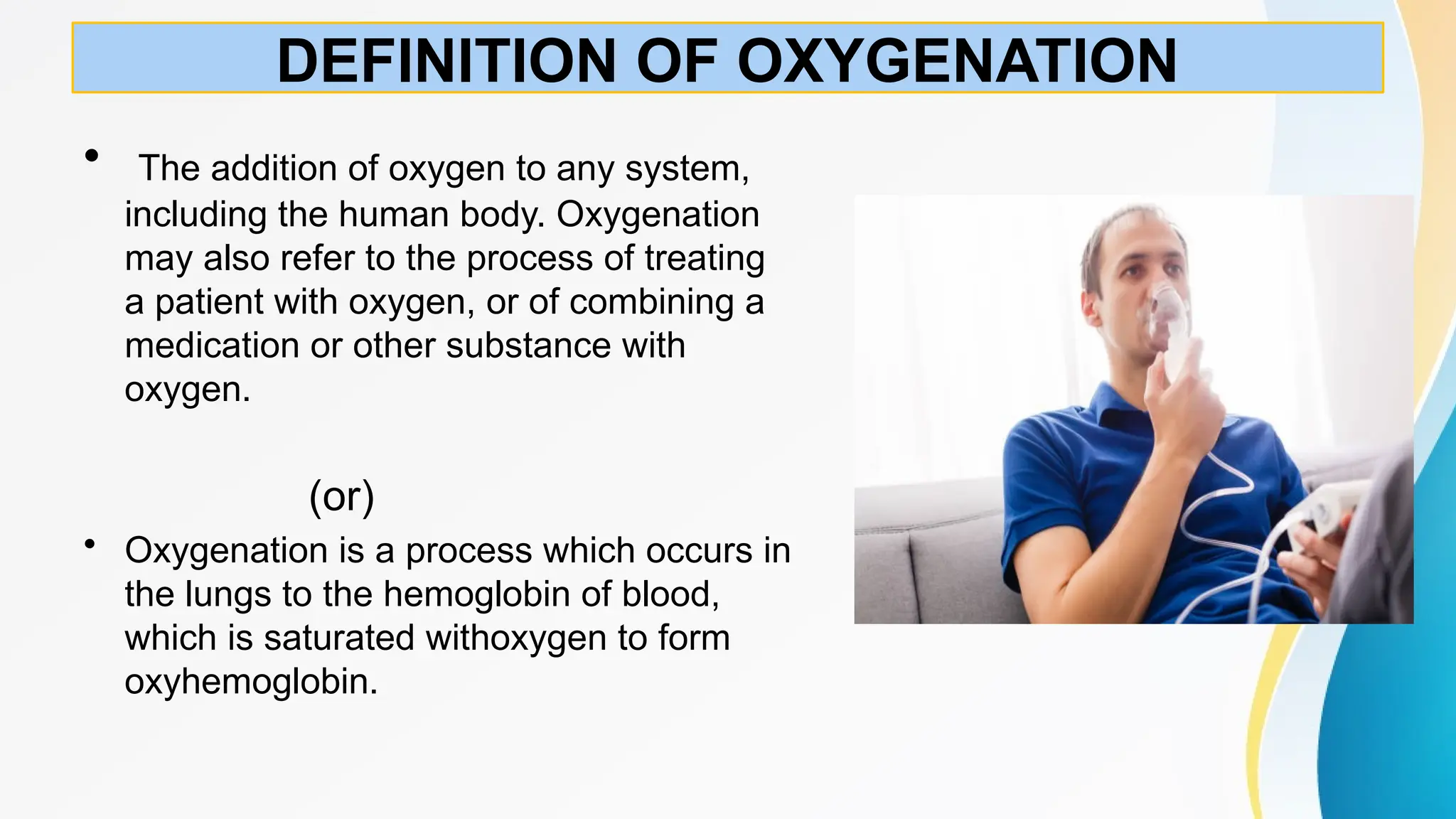 DEFINITION OF OXYGENATION

• The addition of oxygen to any system, including the human body. Oxygenation may also refer to the process of treating a patient with oxygen, or of combining a medication or other substance with oxygen.

(or)

• Oxygenation is a process which occurs in the lungs to the hemoglobin of blood, which is saturated withoxygen to form oxyhemoglobin.